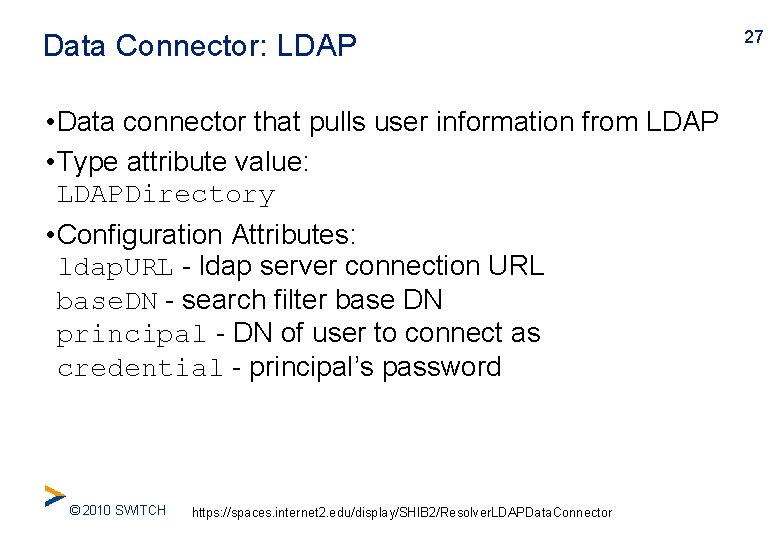 Data Connector: LDAP

27

•Data connector that pulls user information from LDAP

•Type attribute value:
LDAPDirectory

•Configuration Attributes:
ldapURL - ldap server connection URL
baseDN - search filter base DN
principal - DN of user to connect as
credential - principal's password

© 2010 SWITCH

https://spaces.internet2.edu/display/SHIB2/ResolverLDAPDataConnector